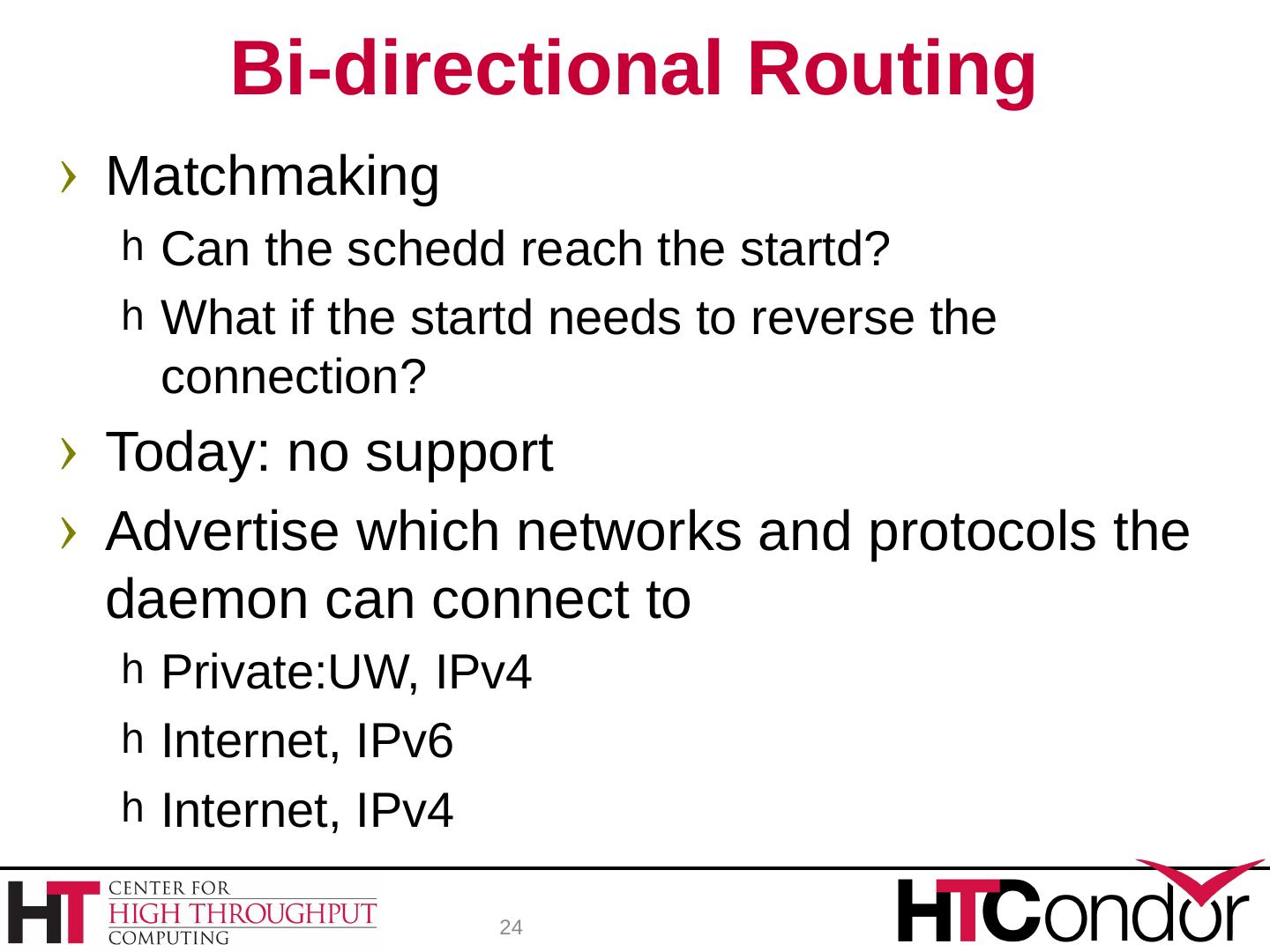 Bi-directional Routing

› Matchmaking

h Can the schedd reach the startd?

h What if the startd needs to reverse the connection?

› Today: no support

› Advertise which networks and protocols the daemon can connect to

h Private:UW, IPv4

h Internet, IPv6

h Internet, IPv4

HT CENTER FOR HIGH THROUGHPUT COMPUTING

24

HTCondor